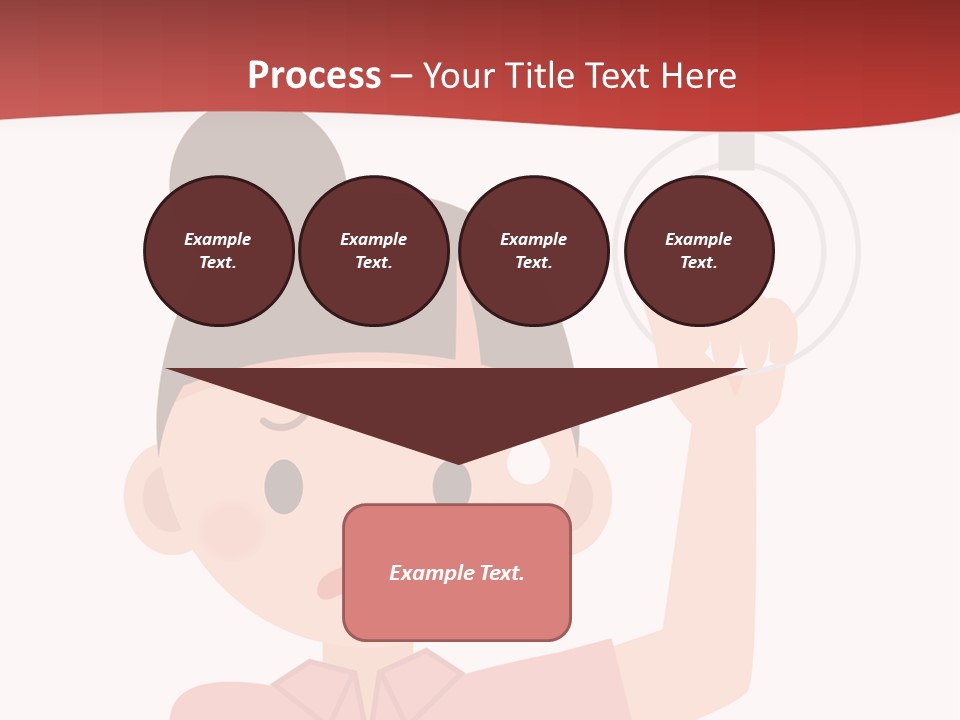 Process – Your Title Text Here

Example Text.

Example Text.

Example Text.

Example Text.

Example Text.